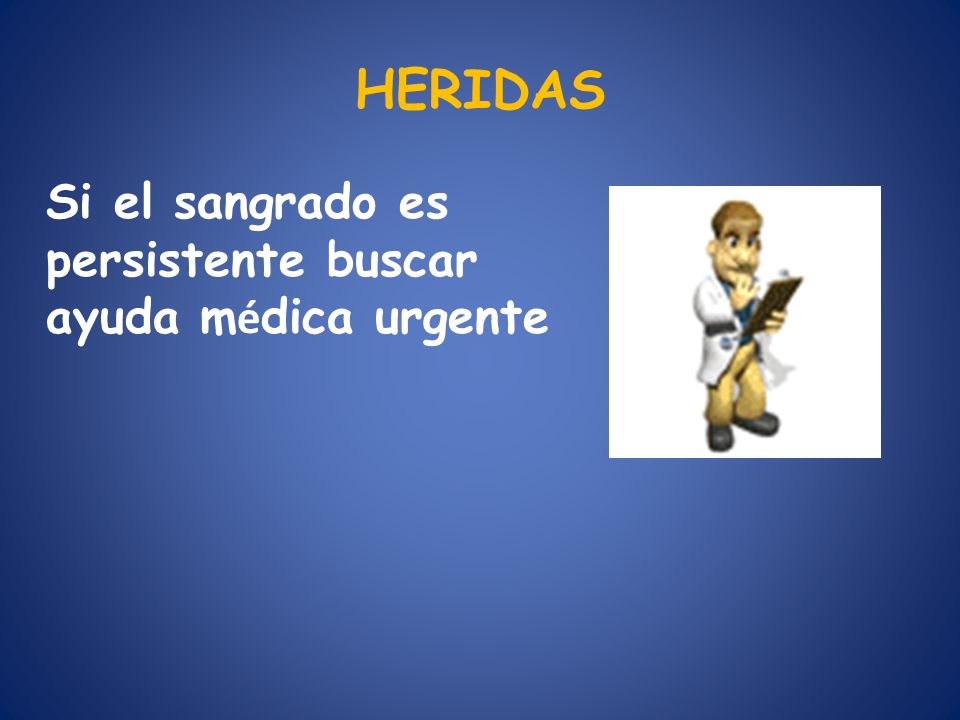 HERIDAS

Si el sangrado es persistente buscar ayuda médica urgente